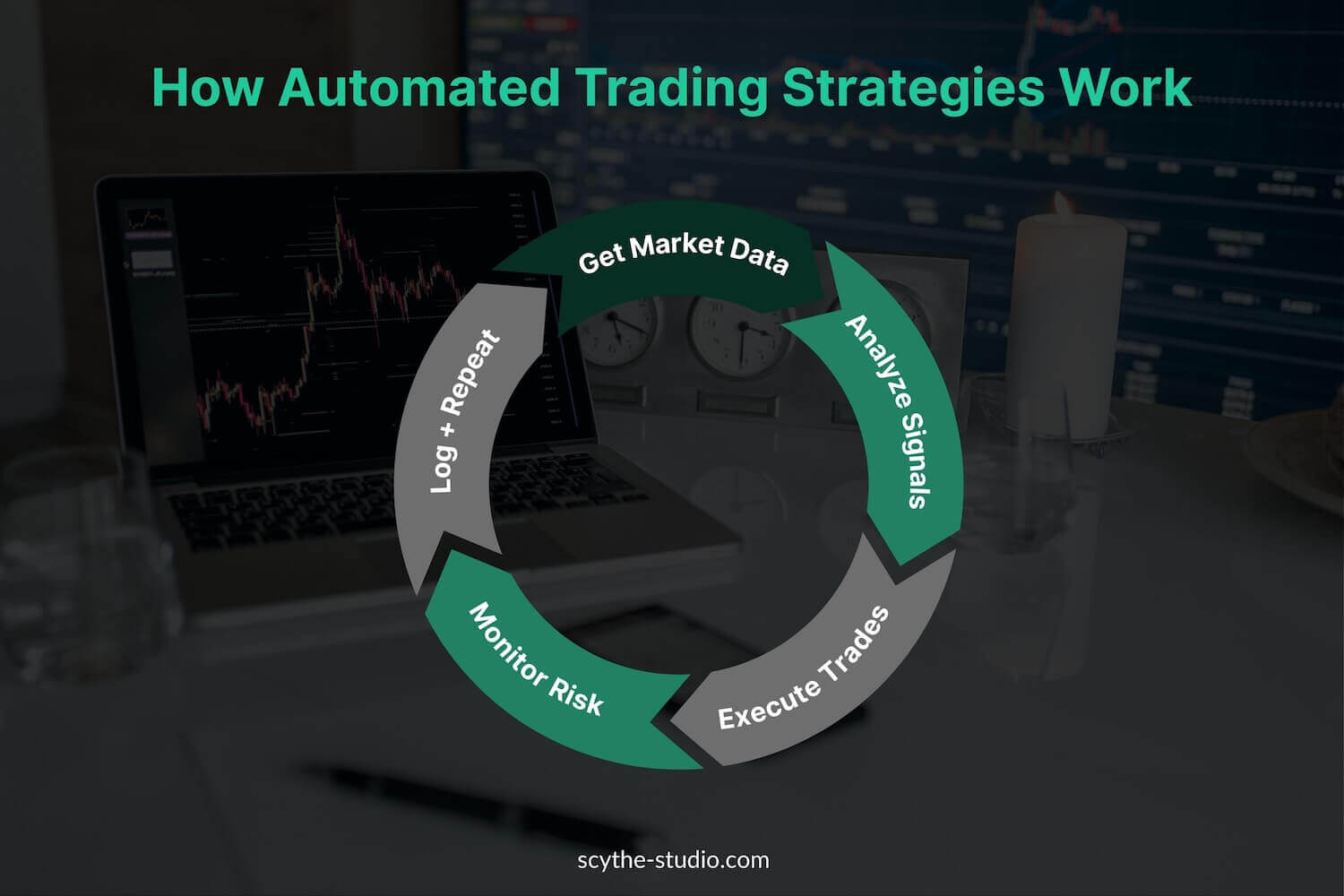 How Automated Trading Strategies Work

Get Market Data

Analyze Signals

Execute Trades

Monitor Risk

Log + Repeat

scythe-studio.com